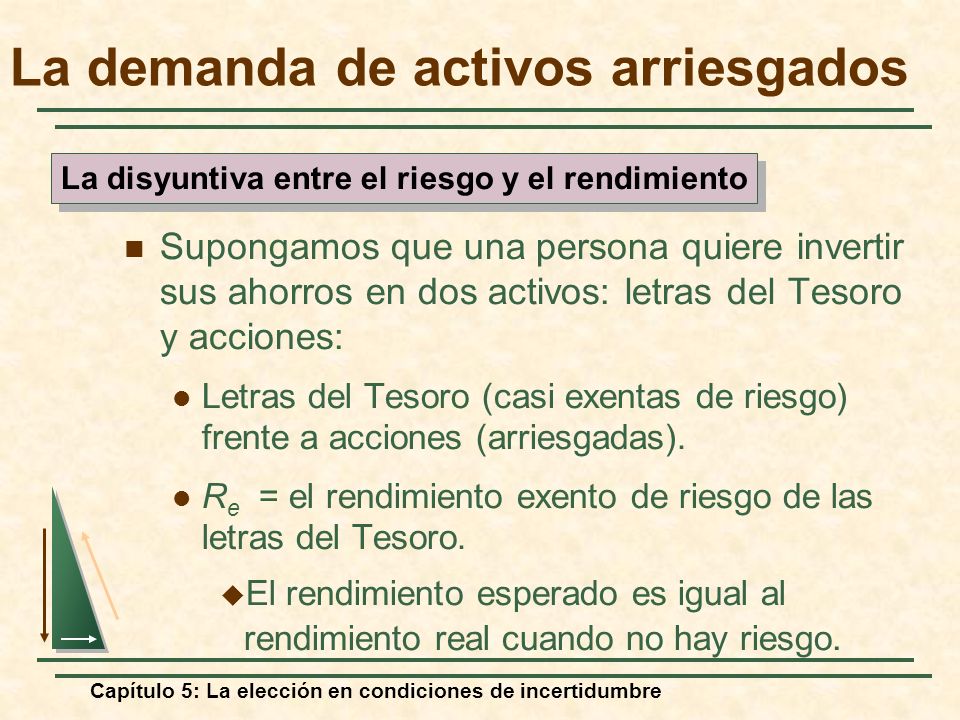 La demanda de activos arriesgados

La disyuntiva entre el riesgo y el rendimiento

Supongamos que una persona quiere invertir sus ahorros en dos activos: letras del Tesoro y acciones:

Letras del Tesoro (casi exentas de riesgo) frente a acciones (arriesgadas).

$R_e$ = el rendimiento exento de riesgo de las letras del Tesoro.

El rendimiento esperado es igual al rendimiento real cuando no hay riesgo.

Capítulo 5: La elección en condiciones de incertidumbre